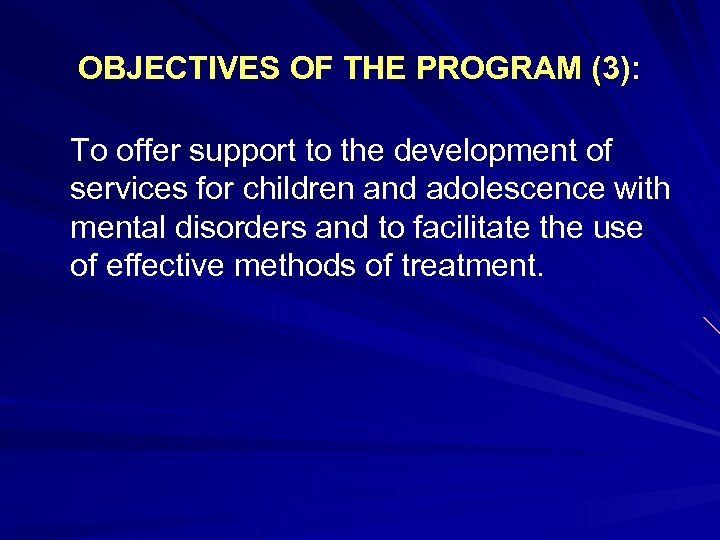 OBJECTIVES OF THE PROGRAM (3):

To offer support to the development of services for children and adolescence with mental disorders and to facilitate the use of effective methods of treatment.